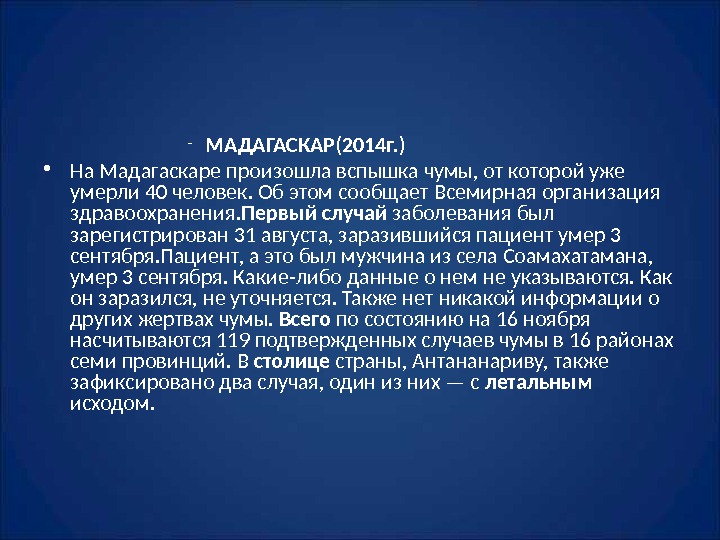 - МАДАГАСКАР(2014г.)

• На Мадагаскаре произошла вспышка чумы, от которой уже умерли 40 человек. Об этом сообщает Всемирная организация здравоохранения.Первый случай заболевания был зарегистрирован 31 августа, заразившийся пациент умер 3 сентября.Пациент, а это был мужчина из села Соамахатамана, умер 3 сентября. Какие-либо данные о нем не указываются. Как он заразился, не уточняется. Также нет никакой информации о других жертвах чумы. Всего по состоянию на 16 ноября насчитываются 119 подтвержденных случаев чумы в 16 районах семи провинций. В столице страны, Антананариву, также зафиксировано два случая, один из них — с летальным исходом.